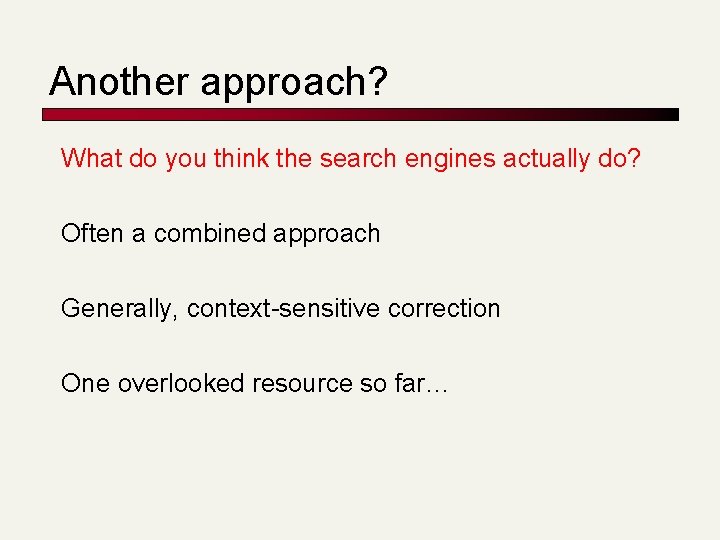 Another approach?

What do you think the search engines actually do?

Often a combined approach

Generally, context-sensitive correction

One overlooked resource so far…